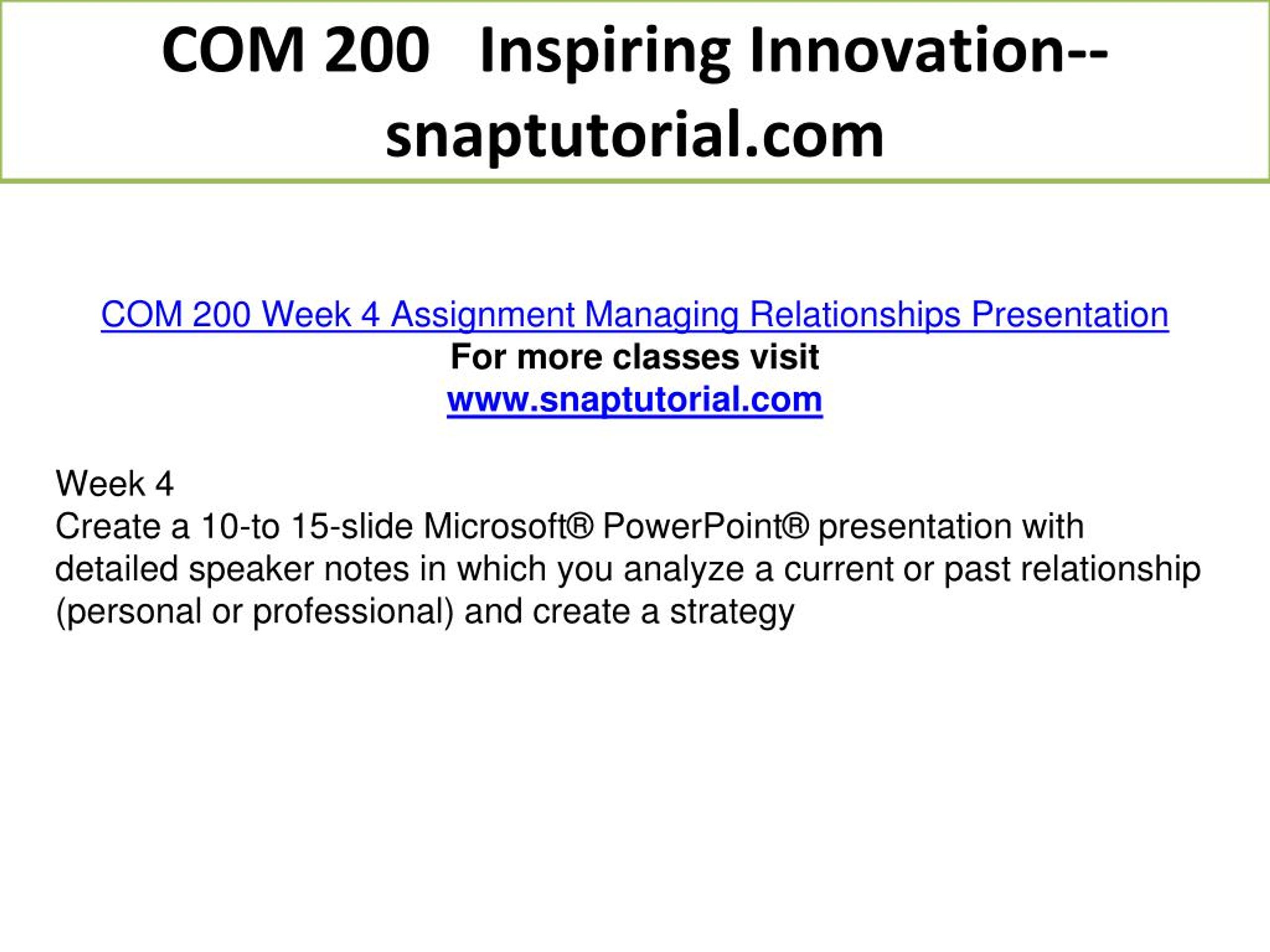 COM 200 Inspiring Innovation--snaptutorial.com

COM 200 Week 4 Assignment Managing Relationships Presentation
For more classes visit
www.snaptutorial.com

Week 4
Create a 10-to 15-slide Microsoft® PowerPoint® presentation with detailed speaker notes in which you analyze a current or past relationship (personal or professional) and create a strategy